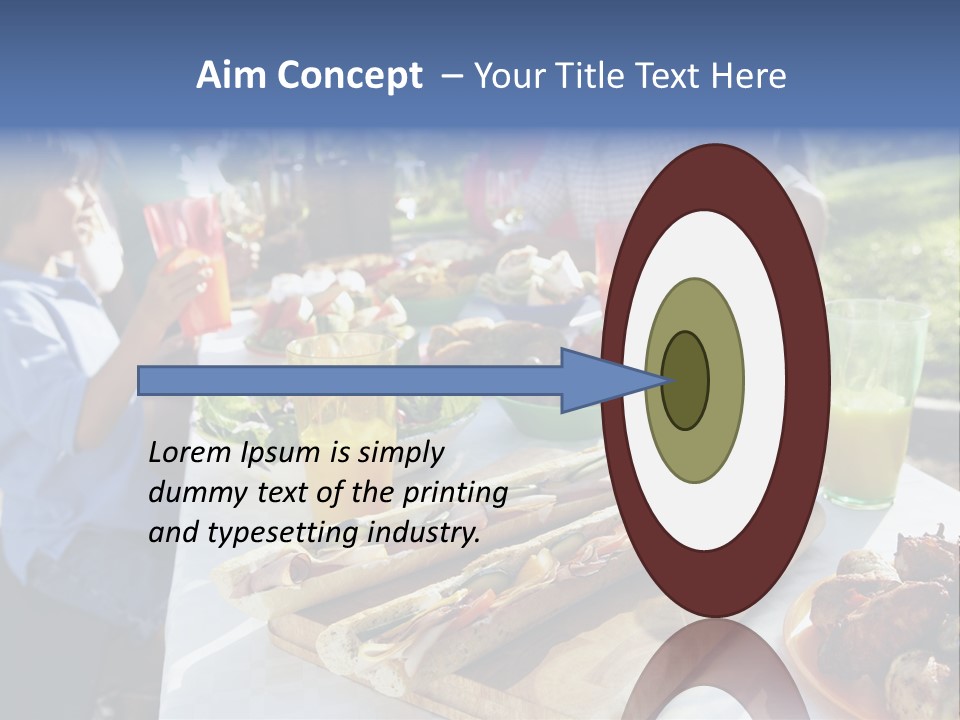 Aim Concept – Your Title Text Here

Lorem Ipsum is simply dummy text of the printing and typesetting industry.